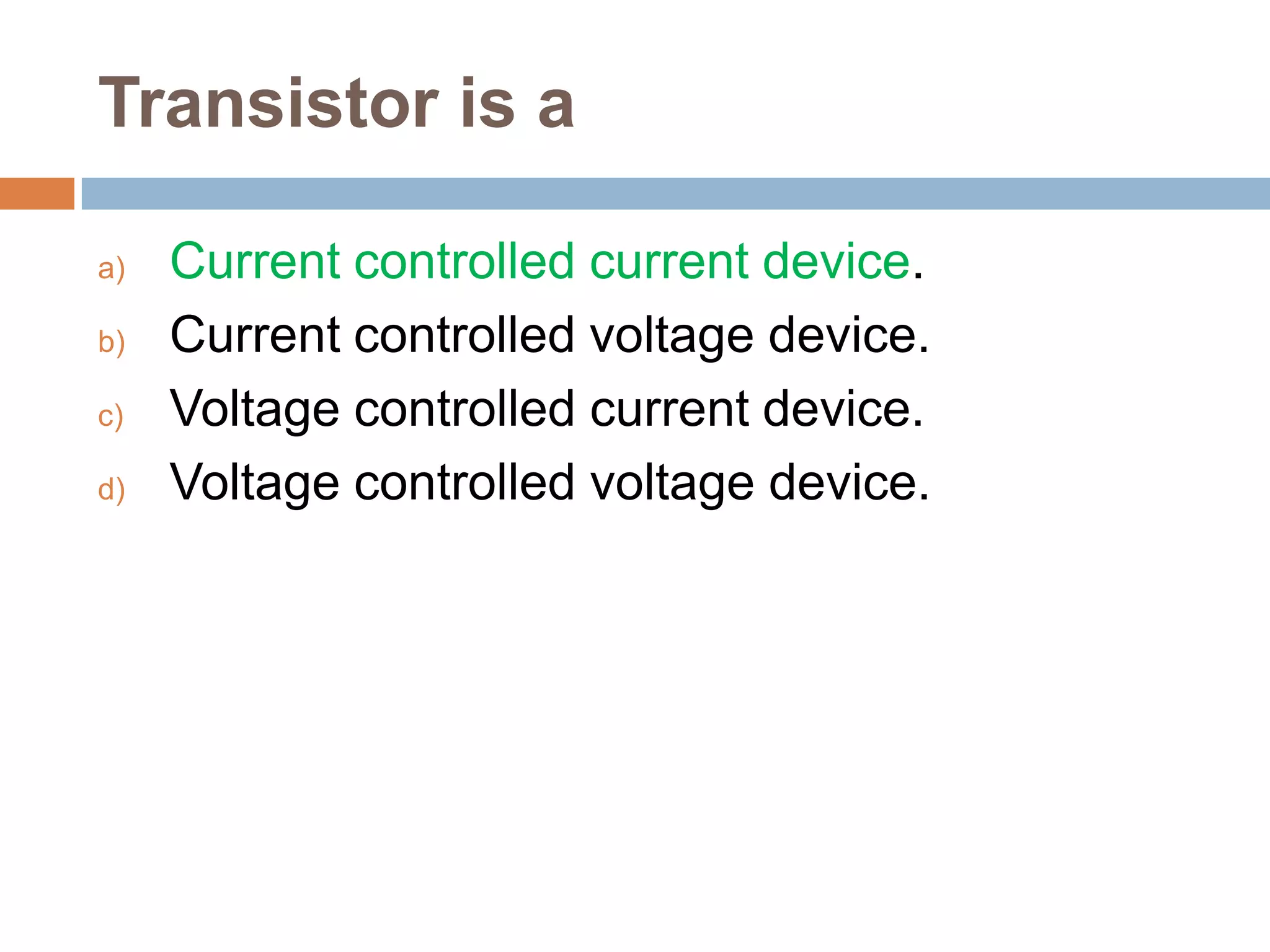 Transistor is a

a) Current controlled current device.
b) Current controlled voltage device.
c) Voltage controlled current device.
d) Voltage controlled voltage device.